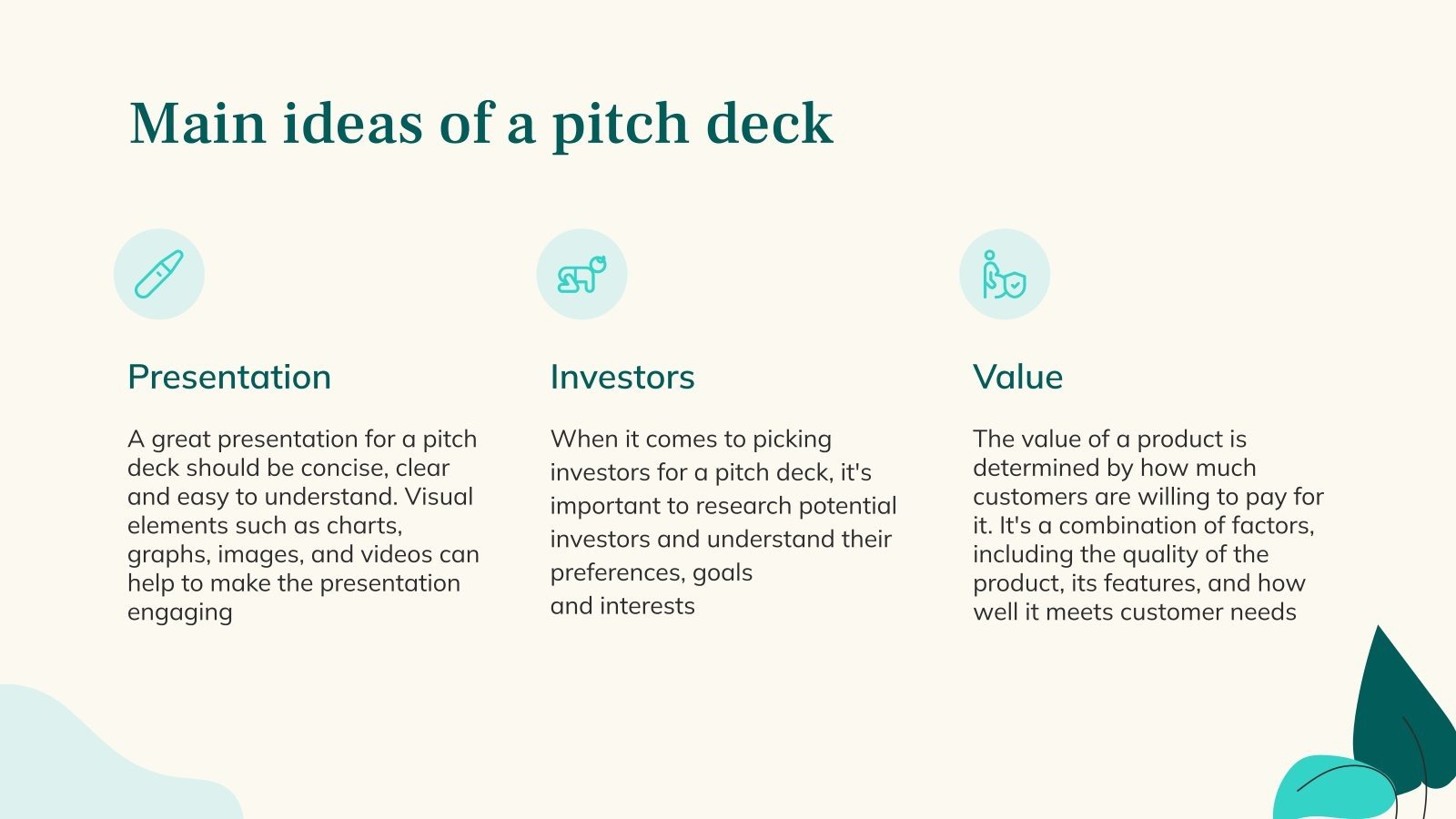 Main ideas of a pitch deck

Presentation

A great presentation for a pitch deck should be concise, clear and easy to understand. Visual elements such as charts, graphs, images, and videos can help to make the presentation engaging

Investors

When it comes to picking investors for a pitch deck, it's important to research potential investors and understand their preferences, goals and interests

Value

The value of a product is determined by how much customers are willing to pay for it. It's a combination of factors, including the quality of the product, its features, and how well it meets customer needs